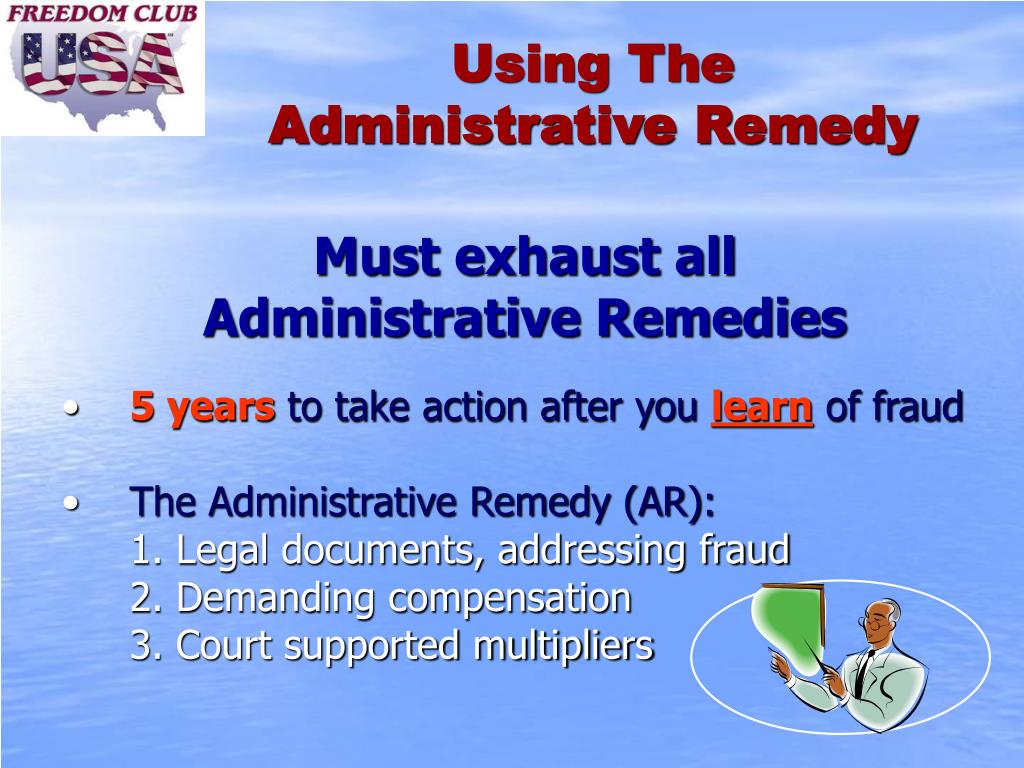 FREEDOM CLUB
USA

Using The Administrative Remedy

Must exhaust all Administrative Remedies

• 5 years to take action after you learn of fraud

• The Administrative Remedy (AR):
1. Legal documents, addressing fraud
2. Demanding compensation
3. Court supported multipliers